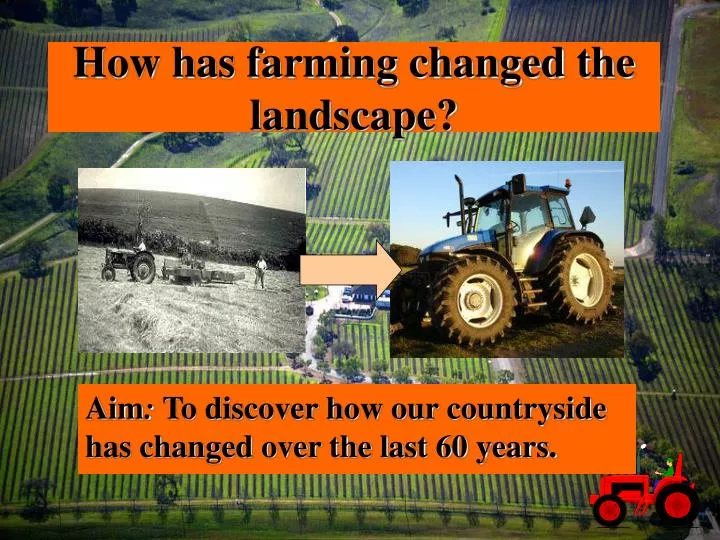 How has farming changed the landscape?

Aim: To discover how our countryside has changed over the last 60 years.